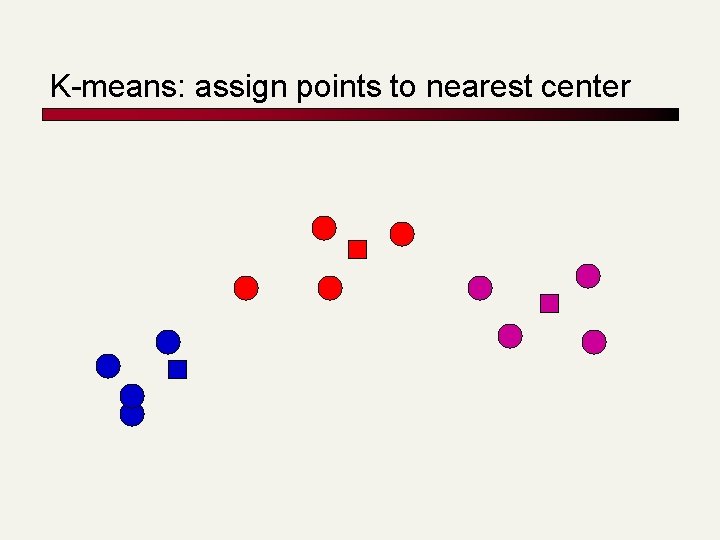 K-means: assign points to nearest center